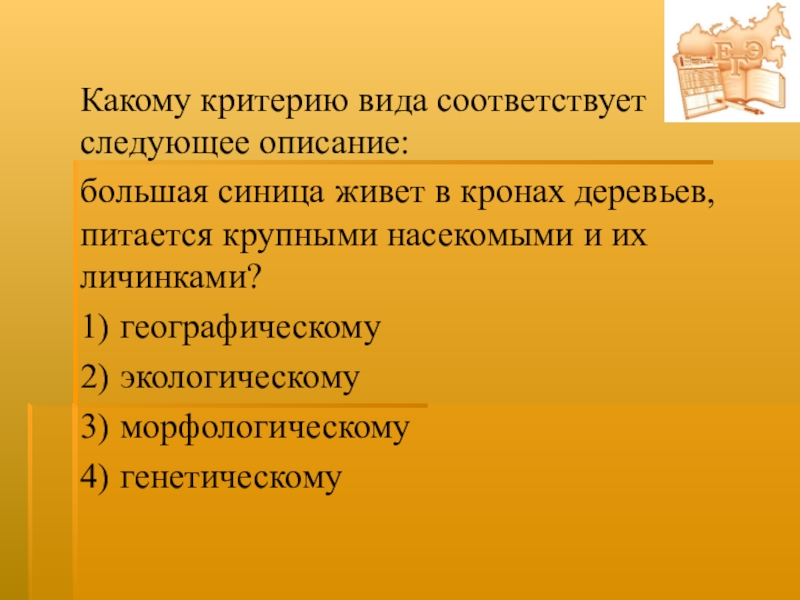 ЕГЭ

Какому критерию вида соответствует следующее описание:

большая синица живет в кронах деревьев, питается крупными насекомыми и их личинками?

1) географическому

2) экологическому

3) морфологическому

4) генетическому